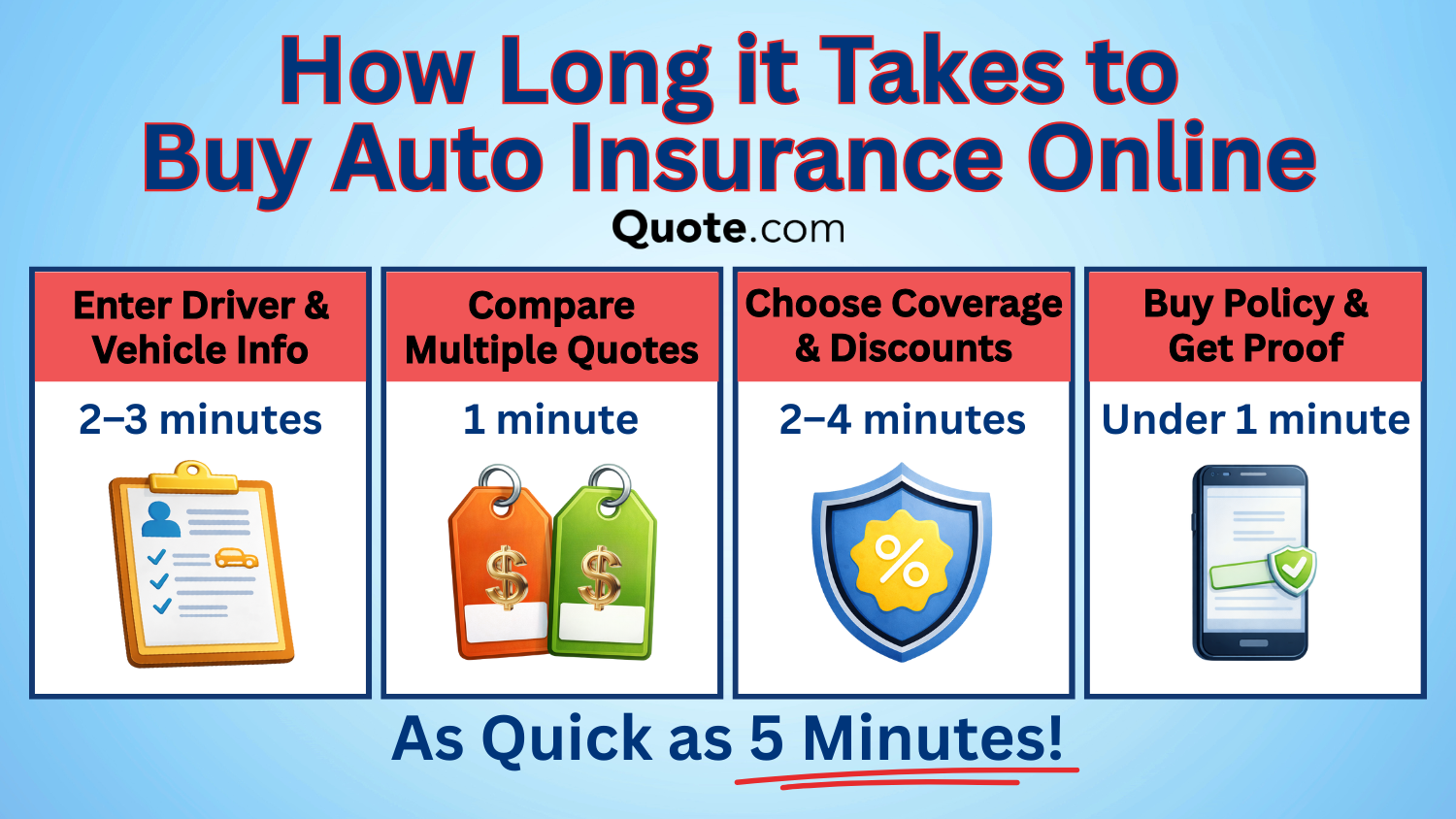 How Long it Takes to Buy Auto Insurance Online

Quote.com

Enter Driver & Vehicle Info

2–3 minutes

Compare Multiple Quotes

1 minute

$

$

Choose Coverage & Discounts

2–4 minutes

%

Buy Policy & Get Proof

Under 1 minute

As Quick as 5 Minutes!